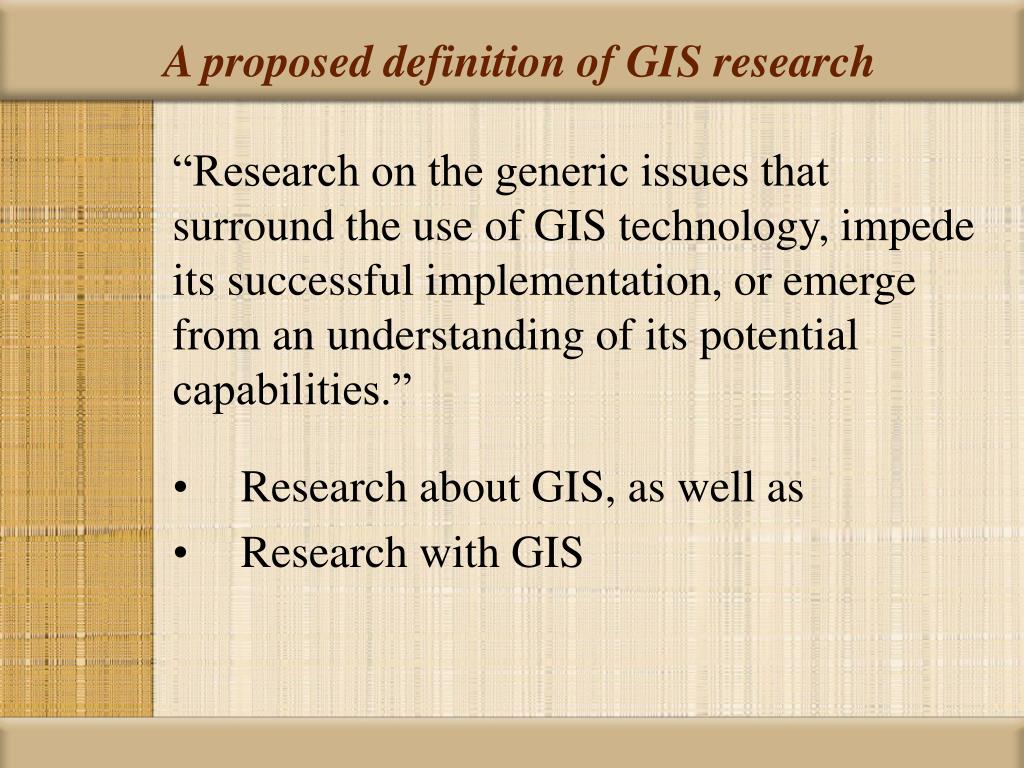 A proposed definition of GIS research

“Research on the generic issues that surround the use of GIS technology, impede its successful implementation, or emerge from an understanding of its potential capabilities.”

• Research about GIS, as well as
• Research with GIS